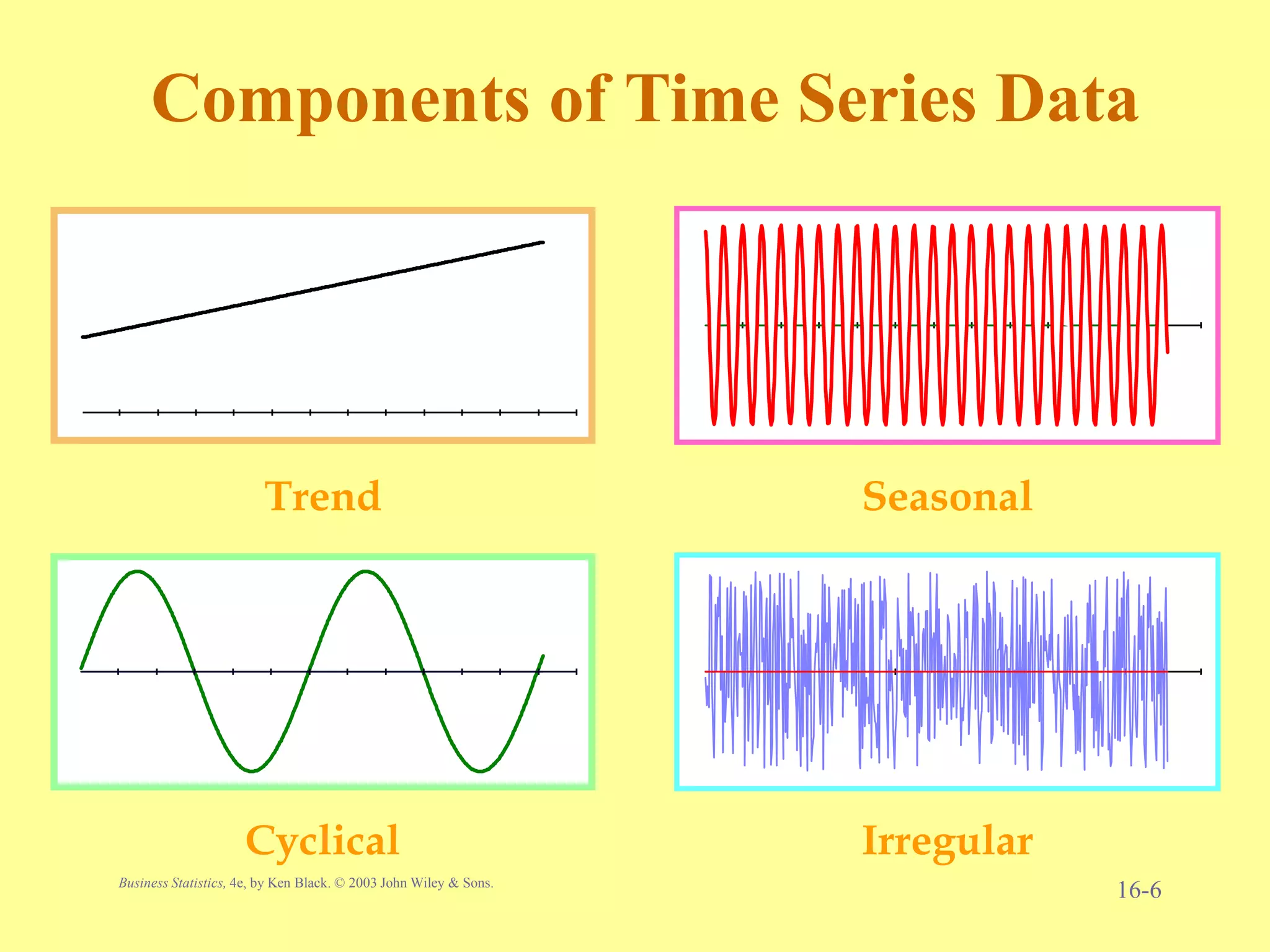 Components of Time Series Data

Trend

Seasonal

Cyclical

Irregular

Business Statistics, 4e, by Ken Black. © 2003 John Wiley & Sons.

16-6